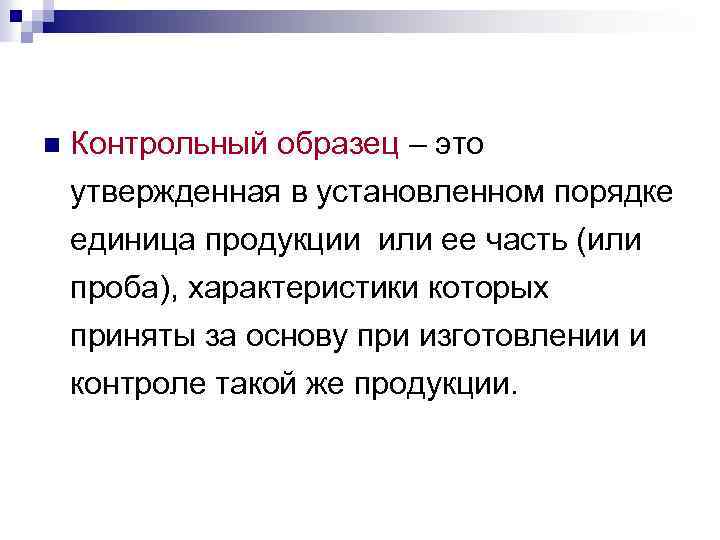 Контрольный образец – это утвержденная в установленном порядке единица продукции  или ее часть (или проба), характеристики которых приняты за основу при изготовлении и контроле такой же продукции.